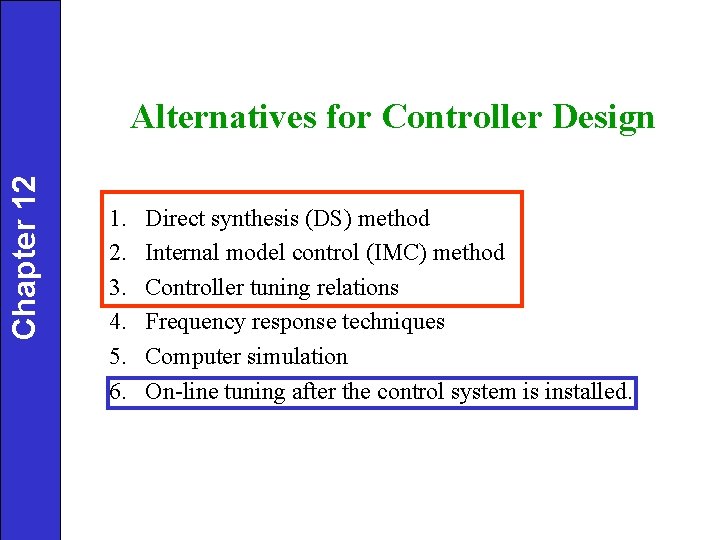 Chapter 12

Alternatives for Controller Design

1. Direct synthesis (DS) method
2. Internal model control (IMC) method
3. Controller tuning relations
4. Frequency response techniques
5. Computer simulation
6. On-line tuning after the control system is installed.